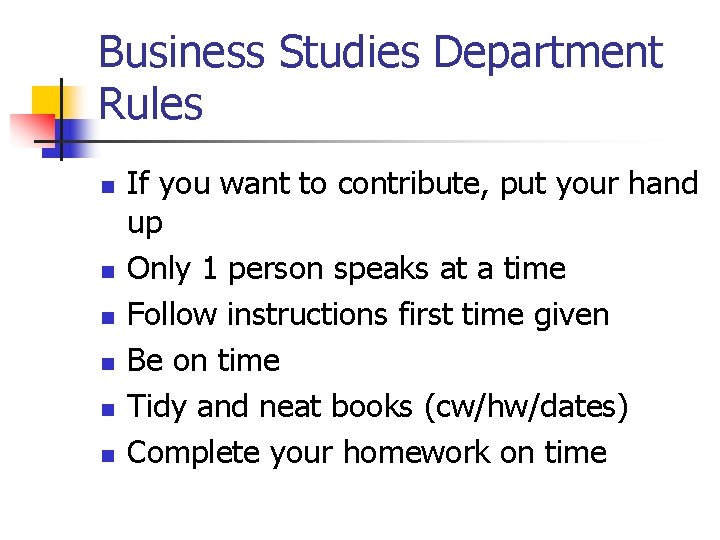 Business Studies Department Rules

- If you want to contribute, put your hand up
- Only 1 person speaks at a time
- Follow instructions first time given
- Be on time
- Tidy and neat books (cw/hw/dates)
- Complete your homework on time